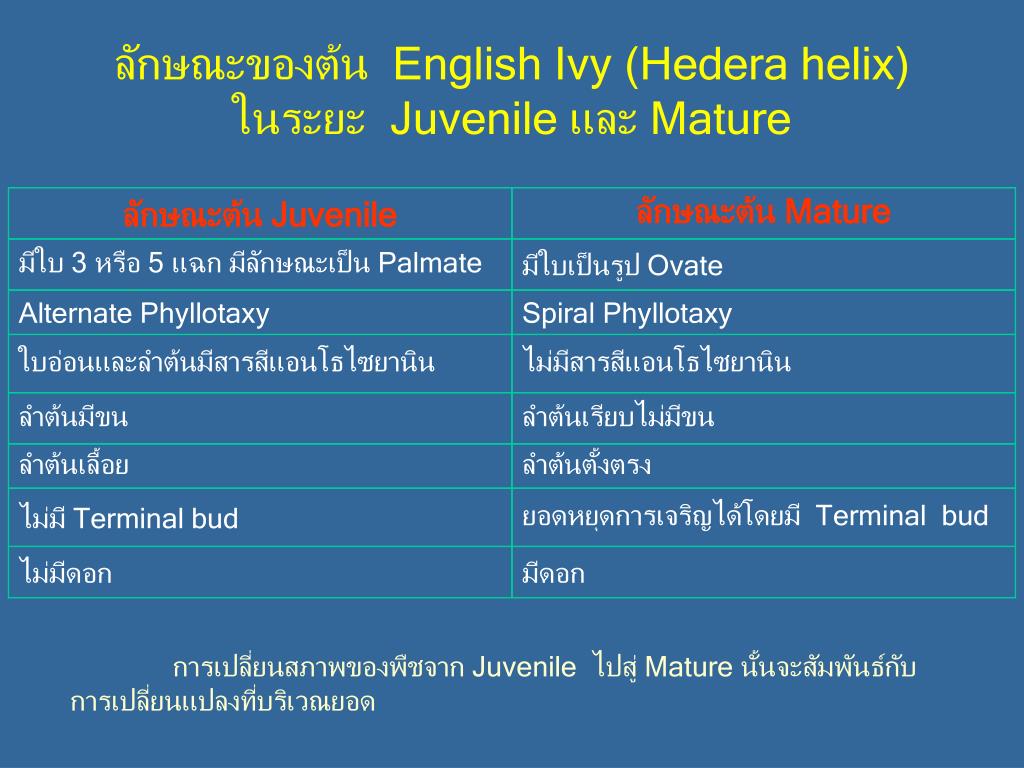 ลักษณะของต้น English Ivy (Hedera helix) ในระยะ Juvenile และ Mature

| ลักษณะต้น Juvenile | ลักษณะต้น Mature |
|---|---|
| มีใบ 3 หรือ 5 แฉก มีลักษณะเป็น Palmate | มีใบเป็นรูป Ovate |
| Alternate Phyllotaxy | Spiral Phyllotaxy |
| ใบอ่อนและลำต้นมีสารสีแอนโธไซยานิน | ไม่มีสารสีแอนโธไซยานิน |
| ลำต้นมีขน | ลำต้นเรียบไม่มีขน |
| ลำต้นเลื้อย | ลำต้นตั้งตรง |
| ไม่มี Terminal bud | ยอดหยุดการเจริญได้โดยมี Terminal bud |
| ไม่มีดอก | มีดอก |

การเปลี่ยนสภาพของพืชจาก Juvenile ไปสู่ Mature นั้นจะสัมพันธ์กับการเปลี่ยนแปลงที่บริเวณยอด